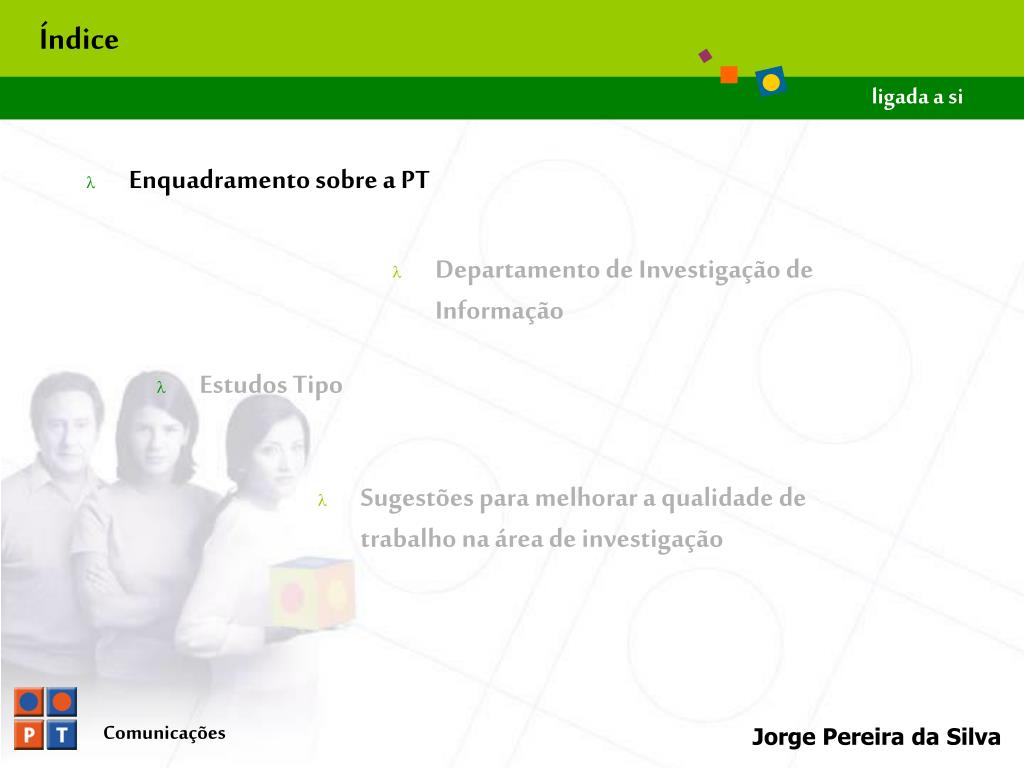 Índice

ligada a si

λ Enquadramento sobre a PT

λ Departamento de Investigação de Informação

λ Estudos Tipo

λ Sugestões para melhorar a qualidade de trabalho na área de investigação

P T

Comunicações

Jorge Pereira da Silva